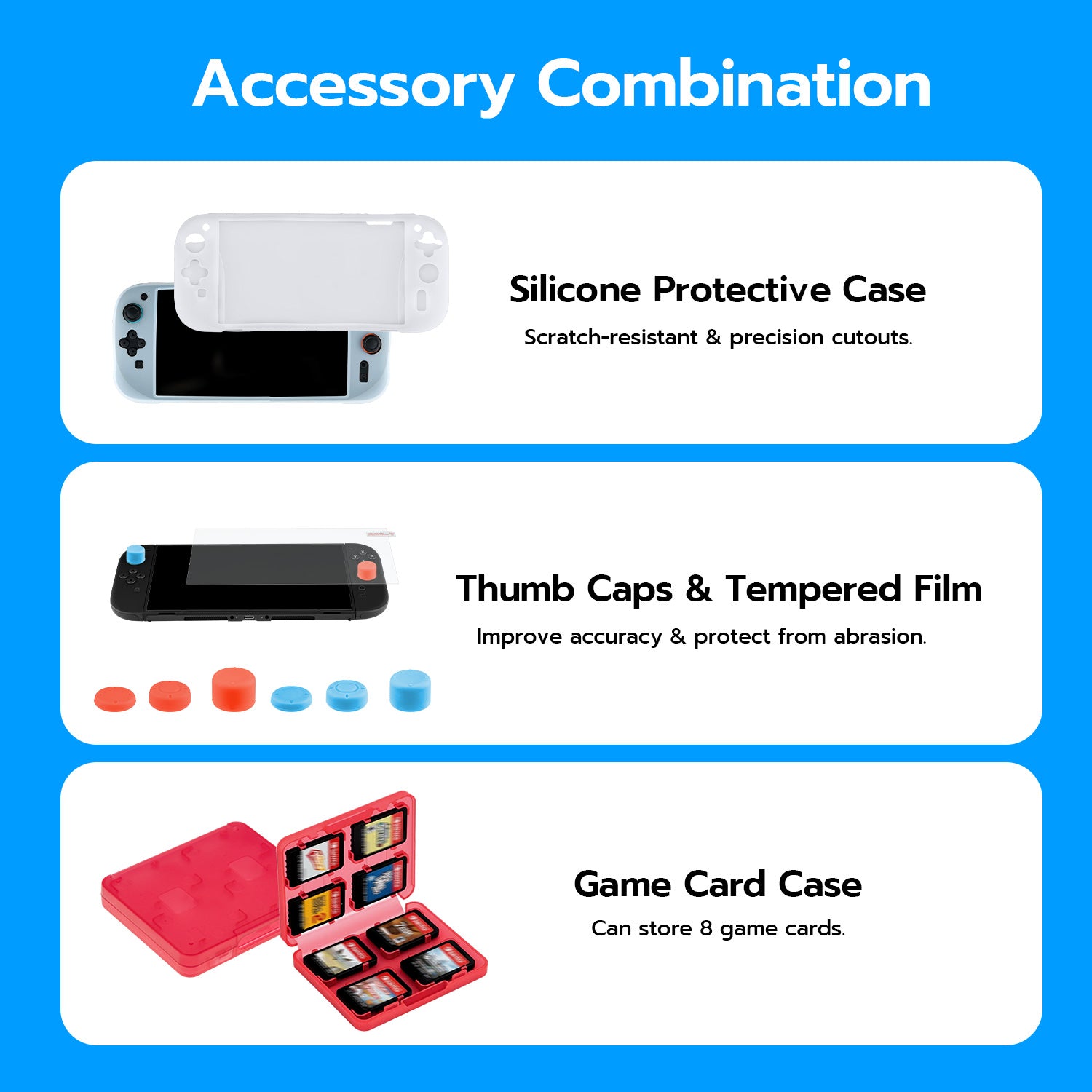 Accessory Combination

Silicone Protective Case

Scratch-resistant & precision cutouts.

Thumb Caps & Tempered Film

Improve accuracy & protect from abrasion.

Game Card Case

Can store 8 game cards.